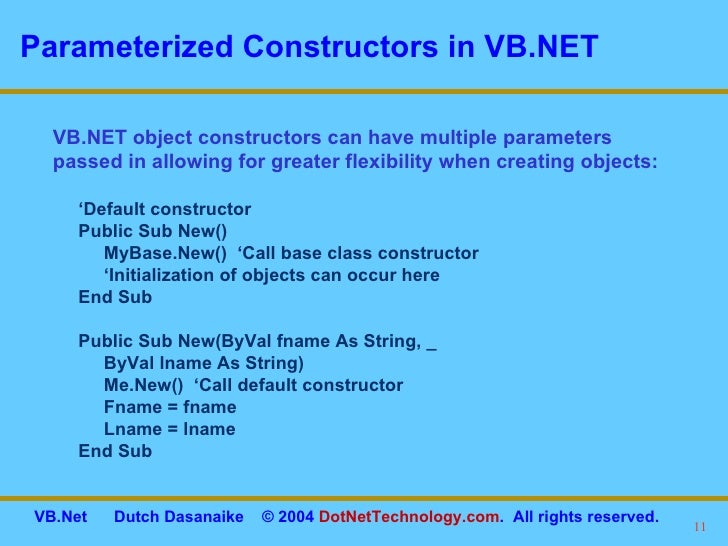 Parameterized Constructors in VB.NET

VB.NET object constructors can have multiple parameters passed in allowing for greater flexibility when creating objects:

‘Default constructor
Public Sub New()
MyBase.New()  ‘Call base class constructor
‘Initialization of objects can occur here
End Sub

Public Sub New(ByVal fname As String, _
ByVal lname As String)
Me.New()  ‘Call default constructor
Fname = fname
Lname = lname
End Sub

VB.Net    Dutch Dasanaike    © 2004 DotNetTechnology.com.  All rights reserved.    11